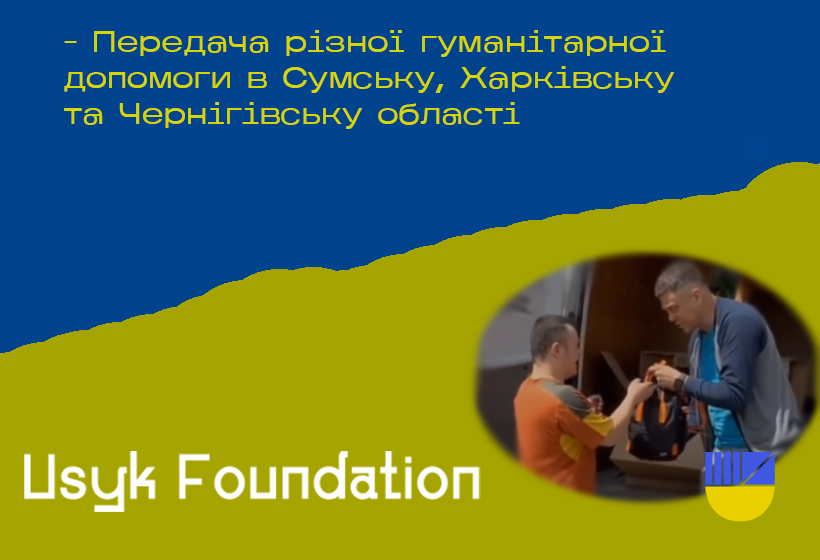 - Передача різної гуманітарної допомоги в Сумську, Харківську та Чернігівську області

Usyk Foundation